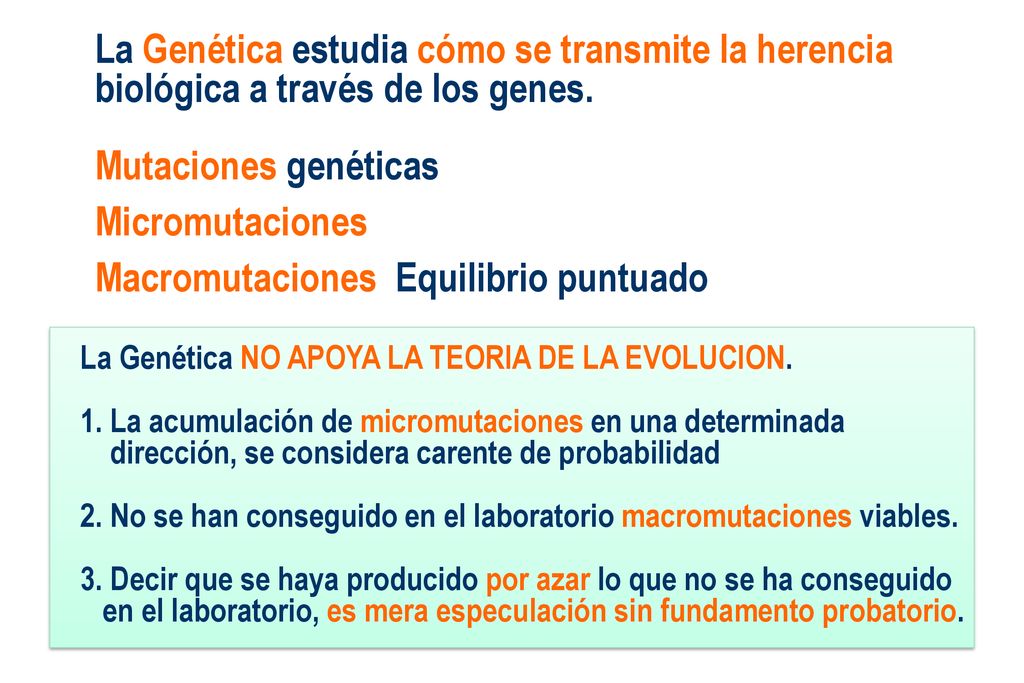 La Genética estudia cómo se transmite la herencia biológica a través de los genes.

Mutaciones genéticas

Micromutaciones

Macromutaciones Equilibrio puntuado

La Genética NO APOYA LA TEORIA DE LA EVOLUCION.

1. La acumulación de micromutaciones en una determinada dirección, se considera carente de probabilidad

2. No se han conseguido en el laboratorio macromutaciones viables.

3. Decir que se haya producido por azar lo que no se ha conseguido en el laboratorio, es mera especulación sin fundamento probatorio.